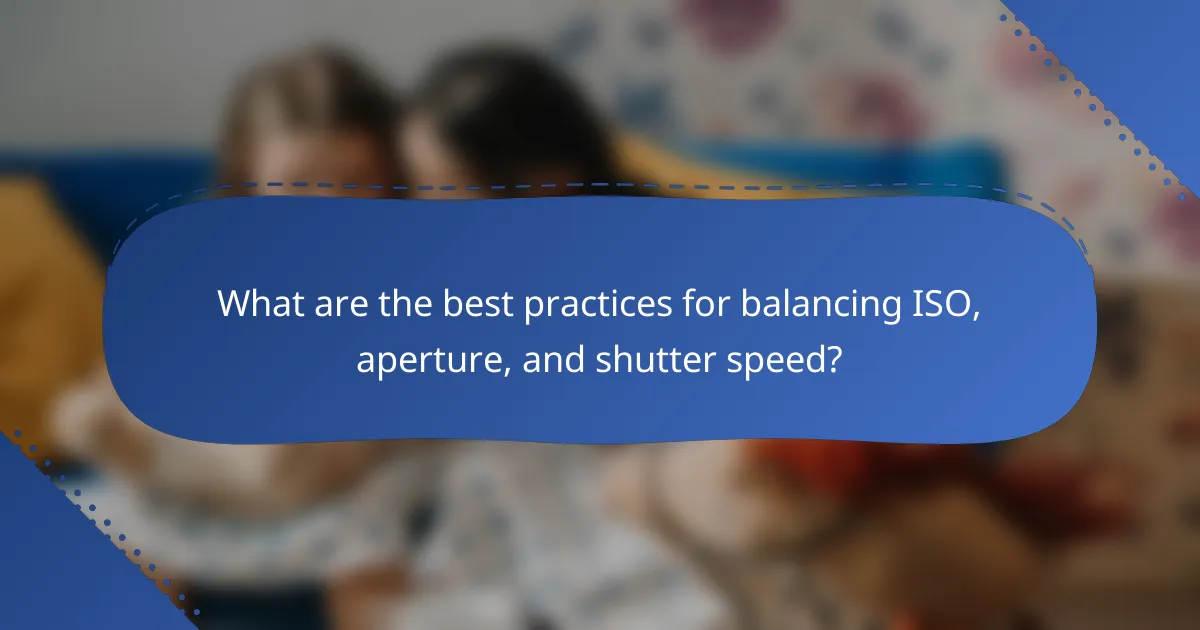 What are the best practices for balancing ISO, aperture, and shutter speed?